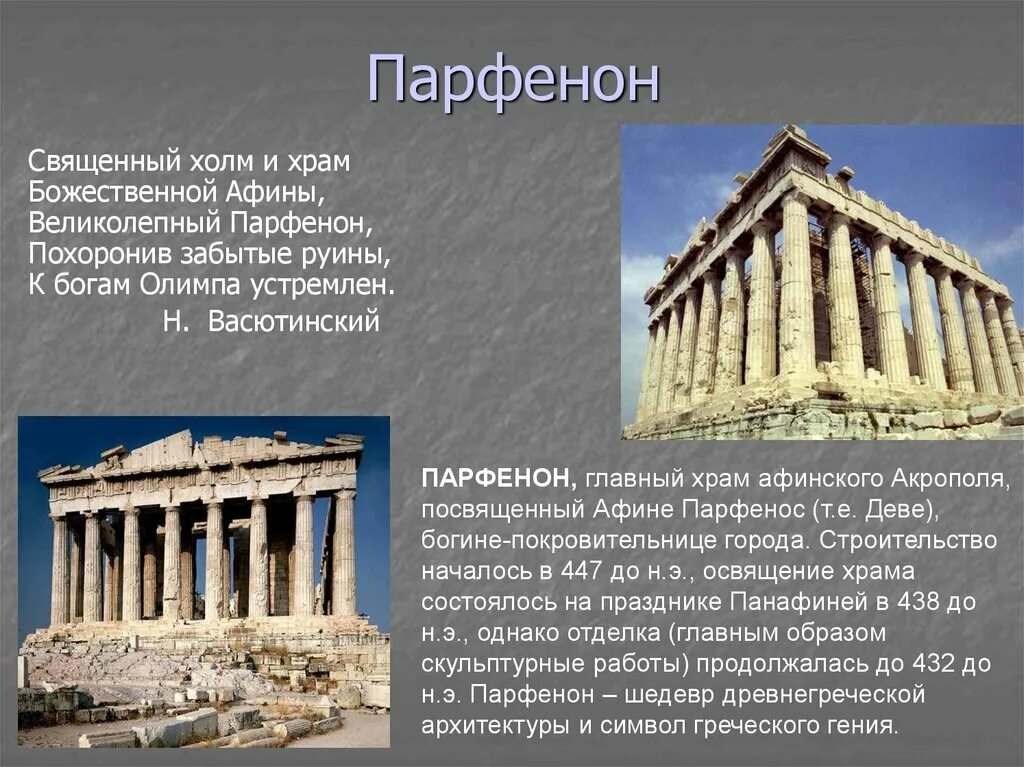 Парфенон

Священный холм и храм
Божественной Афины,
Великолепный Парфенон,
Похоронив забытые руины,
К богам Олимпа устремлен.
Н. Васютинский

ПАРФЕНОН, главный храм афинского Акрополя, посвященный Афине Парфенос (т.е. Деве), богине-покровительнице города. Строительство началось в 447 до н.э., освящение храма состоялось на празднике Панафиней в 438 до н.э., однако отделка (главным образом скульптурные работы) продолжалась до 432 до н.э. Парфенон – шедевр древнегреческой архитектуры и символ греческого гения.